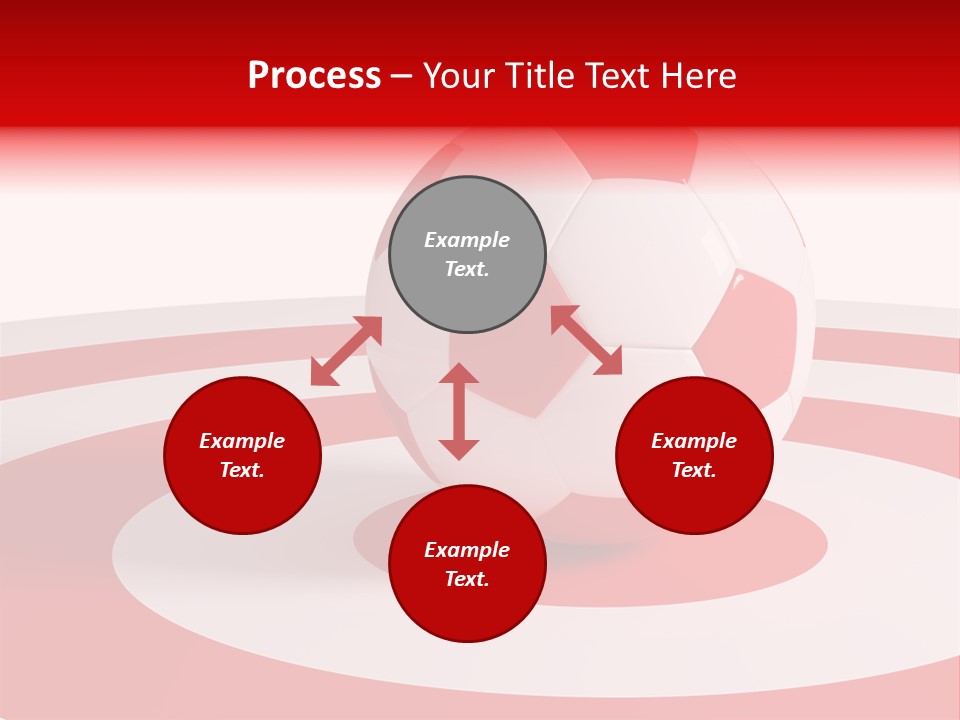 Process – Your Title Text Here

Example Text.

Example Text.

Example Text.

Example Text.